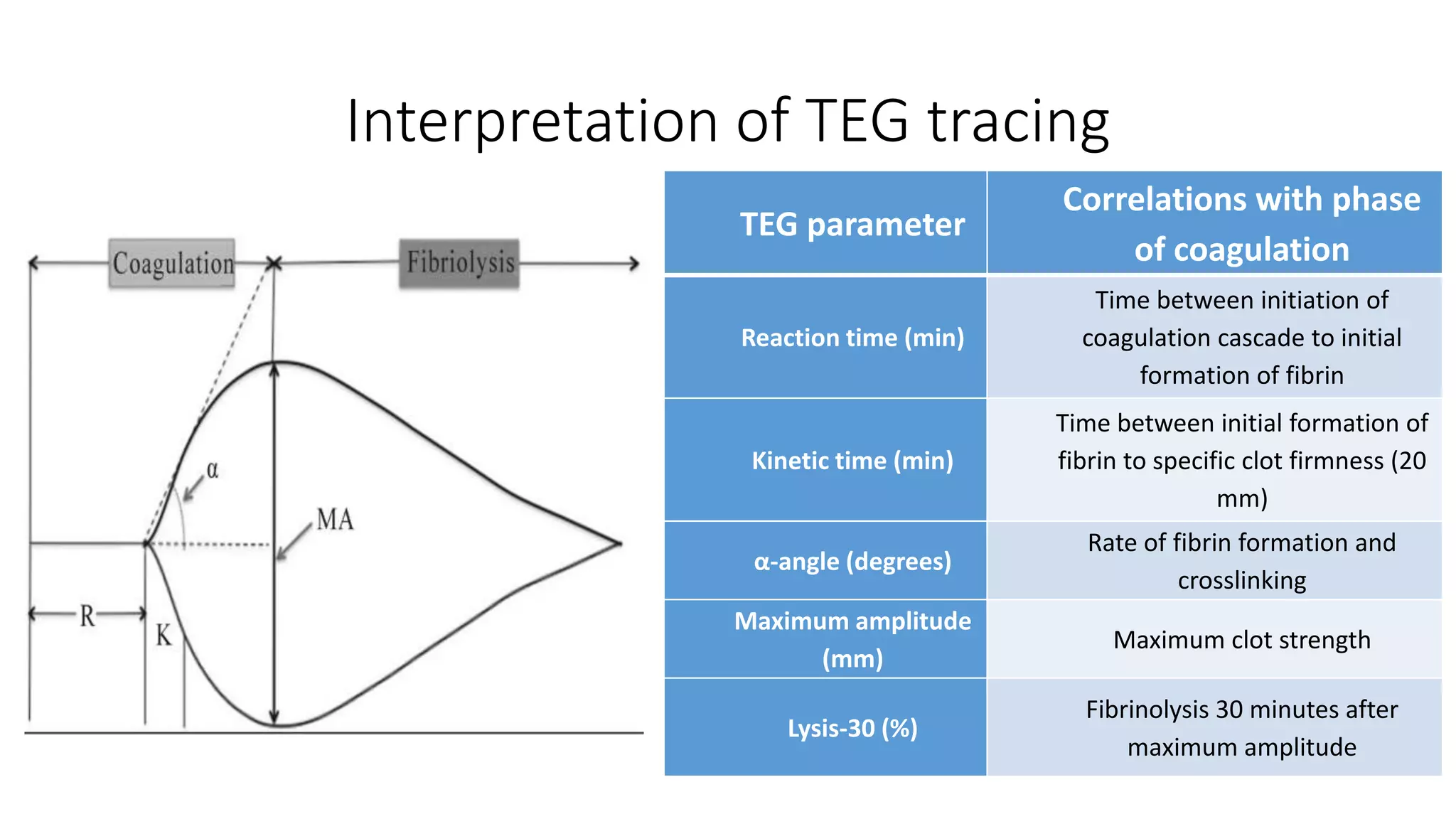 Interpretation of TEG tracing

Coagulation

Fibriolysis

α

MA

R

K

| TEG parameter | Correlations with phase of coagulation |
|---|---|
| Reaction time (min) | Time between initiation of coagulation cascade to initial formation of fibrin |
| Kinetic time (min) | Time between initial formation of fibrin to specific clot firmness (20 mm) |
| α-angle (degrees) | Rate of fibrin formation and crosslinking |
| Maximum amplitude (mm) | Maximum clot strength |
| Lysis-30 (%) | Fibrinolysis 30 minutes after maximum amplitude |